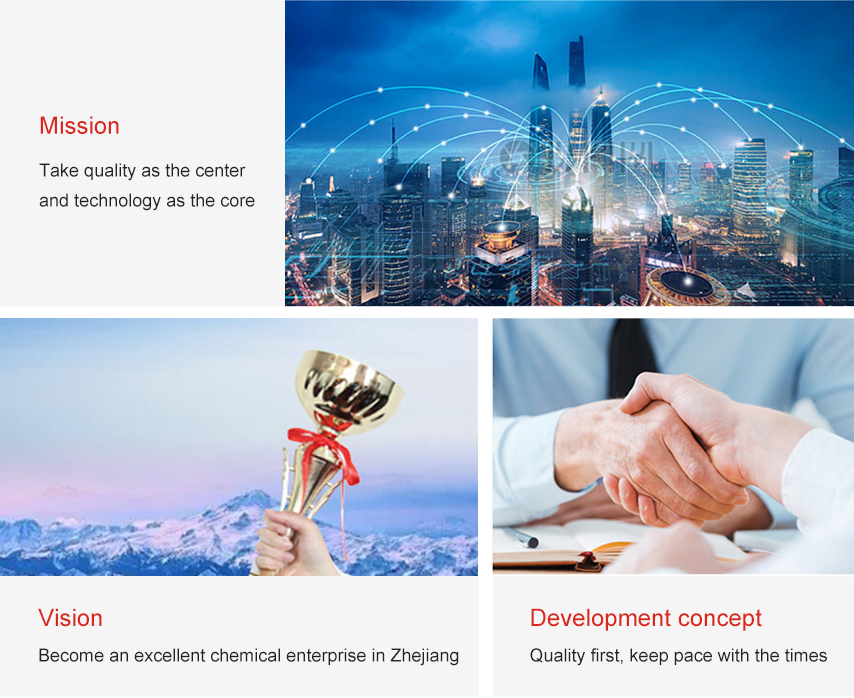 Mission

Take quality as the center and technology as the core

Vision

Become an excellent chemical enterprise in Zhejiang

Development concept

Quality first, keep pace with the times